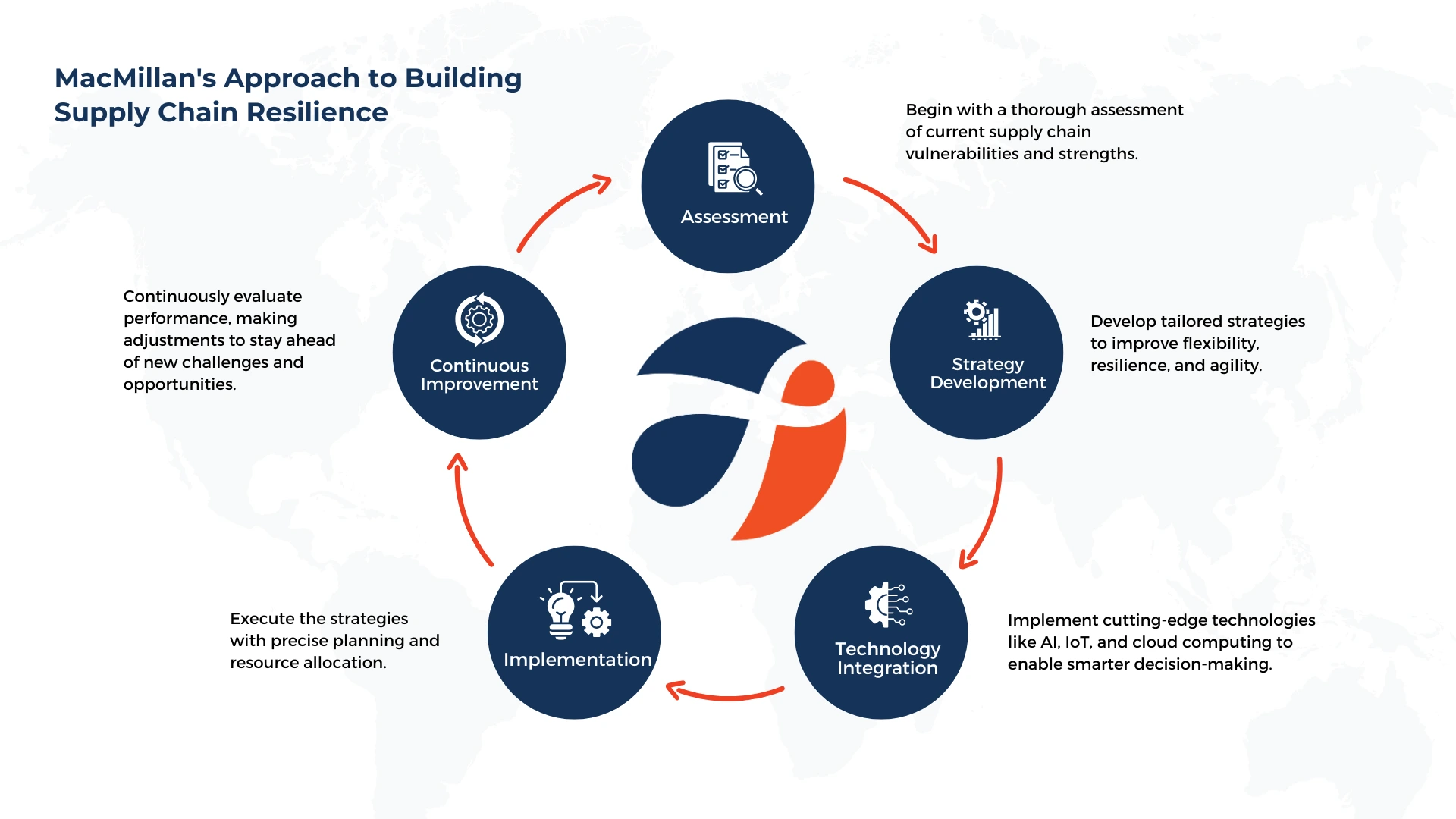 MacMillan's Approach to Building Supply Chain Resilience

Assessment

Begin with a thorough assessment of current supply chain vulnerabilities and strengths.

Strategy Development

Develop tailored strategies to improve flexibility, resilience, and agility.

Technology Integration

Implement cutting-edge technologies like AI, IoT, and cloud computing to enable smarter decision-making.

Implementation

Execute the strategies with precise planning and resource allocation.

Continuous Improvement

Continuously evaluate performance, making adjustments to stay ahead of new challenges and opportunities.